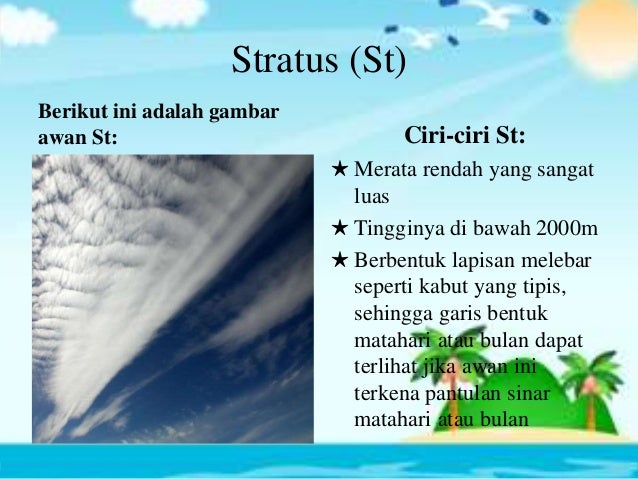 Stratus (St)

Berikut ini adalah gambar awan St:

Ciri-ciri St:

★ Merata rendah yang sangat luas

★ Tingginya di bawah 2000m

★ Berbentuk lapisan melebar seperti kabut yang tipis, sehingga garis bentuk matahari atau bulan dapat terlihat jika awan ini terkena pantulan sinar matahari atau bulan